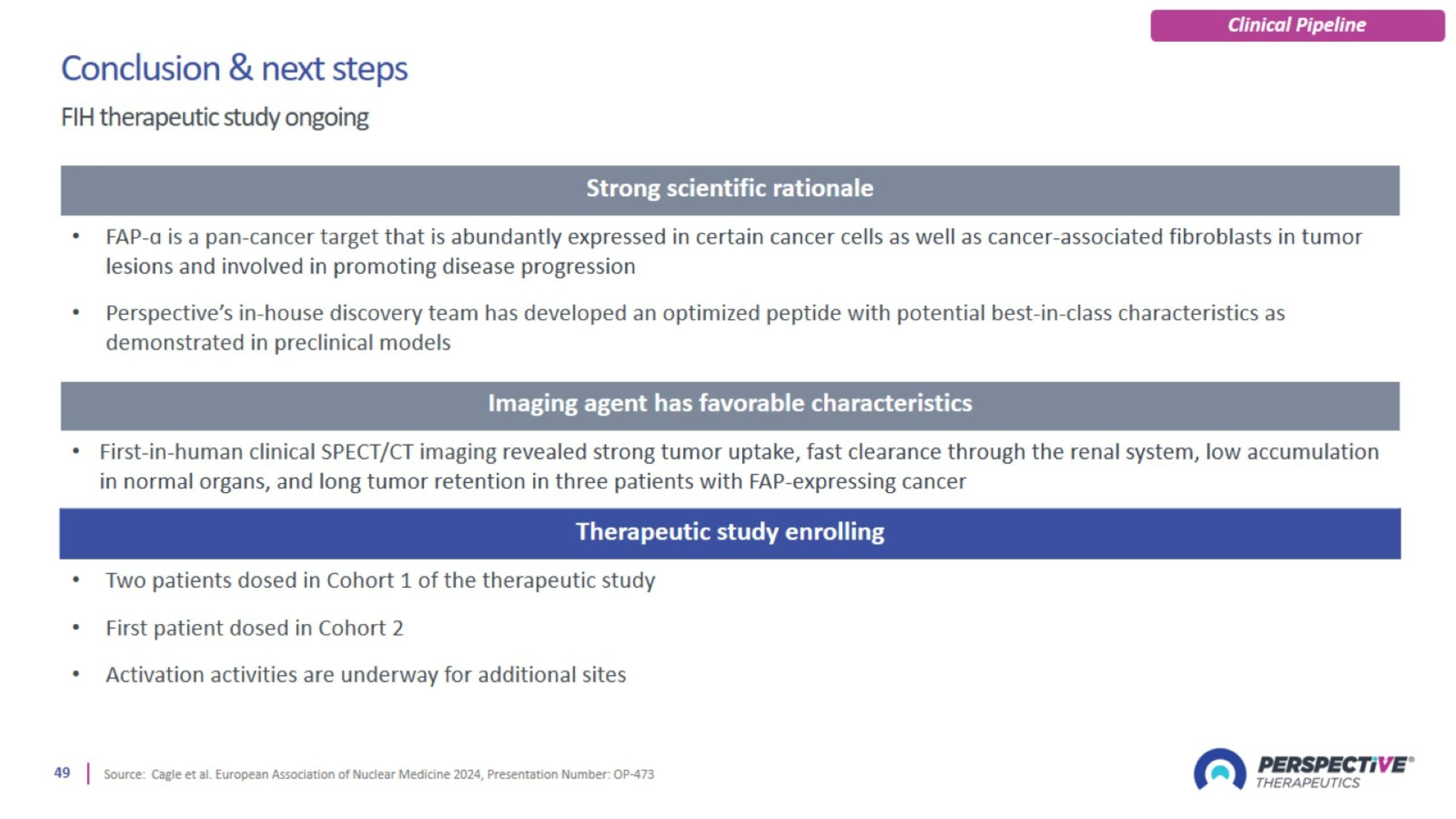 Clinical Pipeline

Conclusion & next steps

FIH therapeutic study ongoing

Strong scientific rationale

• FAP-α is a pan-cancer target that is abundantly expressed in certain cancer cells as well as cancer-associated fibroblasts in tumor lesions and involved in promoting disease progression

• Perspective's in-house discovery team has developed an optimized peptide with potential best-in-class characteristics as demonstrated in preclinical models

Imaging agent has favorable characteristics

• First-in-human clinical SPECT/CT imaging revealed strong tumor uptake, fast clearance through the renal system, low accumulation in normal organs, and long tumor retention in three patients with FAP-expressing cancer

Therapeutic study enrolling

• Two patients dosed in Cohort 1 of the therapeutic study

• First patient dosed in Cohort 2

• Activation activities are underway for additional sites

49 | Source: Cagle et al. European Association of Nuclear Medicine 2024, Presentation Number: OP-473

PERSPECTIVE® THERAPEUTICS